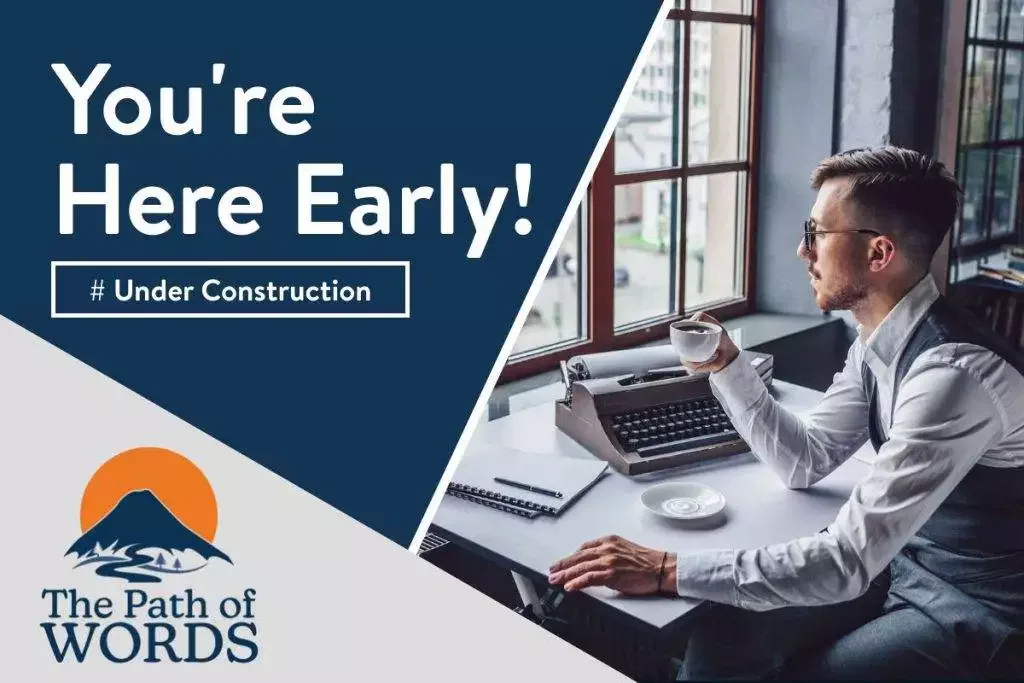 You're Here Early!

# Under Construction

The Path of WORDS